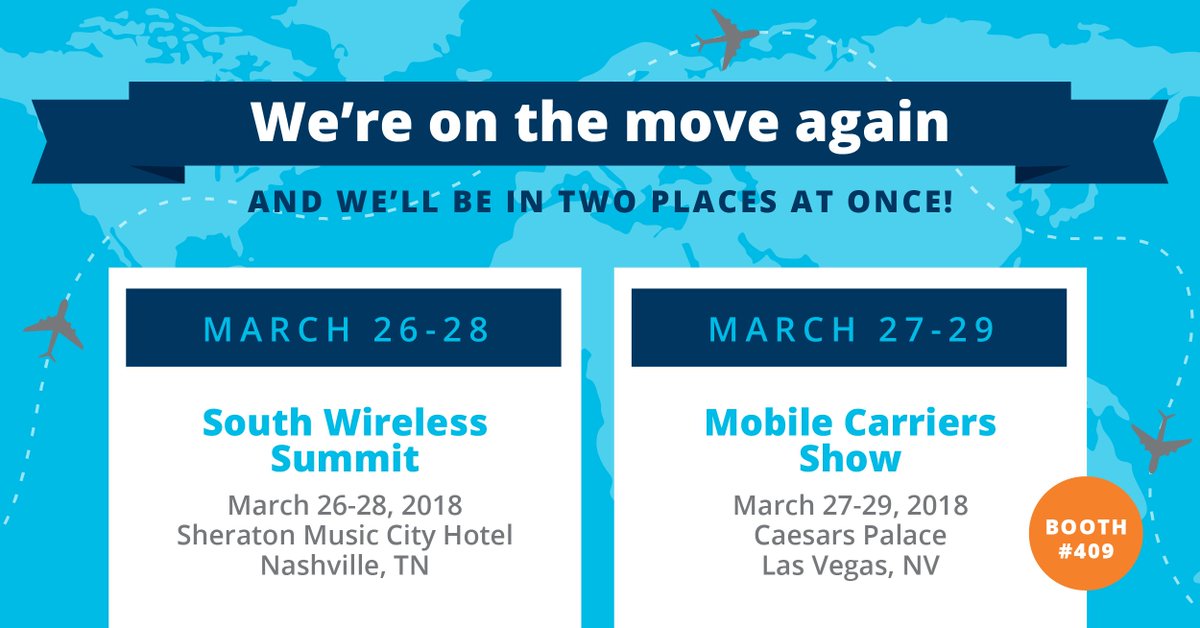 We're on the move again

AND WE'LL BE IN TWO PLACES AT ONCE!

MARCH 26-28

South Wireless Summit

March 26-28, 2018
Sheraton Music City Hotel
Nashville, TN

MARCH 27-29

Mobile Carriers Show

March 27-29, 2018
Caesars Palace
Las Vegas, NV

BOOTH #409